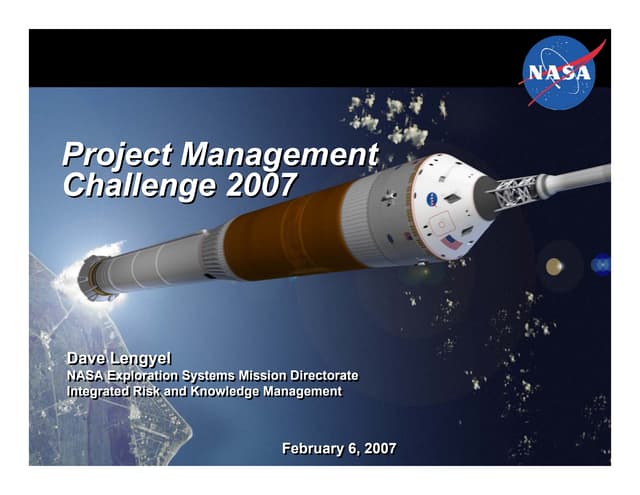 NASA

Project Management Challenge 2007

Dave Lengyel
NASA Exploration Systems Mission Directorate
Integrated Risk and Knowledge Management

February 6, 2007